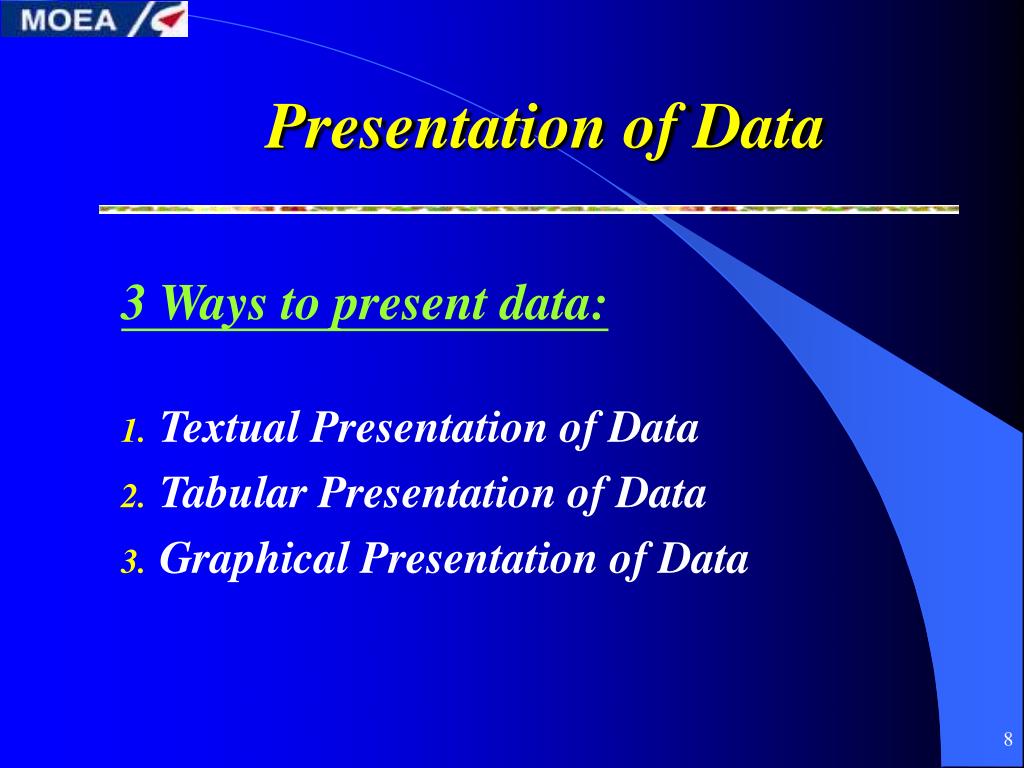 MOEA

Presentation of Data

3 Ways to present data:

1. Textual Presentation of Data
2. Tabular Presentation of Data
3. Graphical Presentation of Data

8